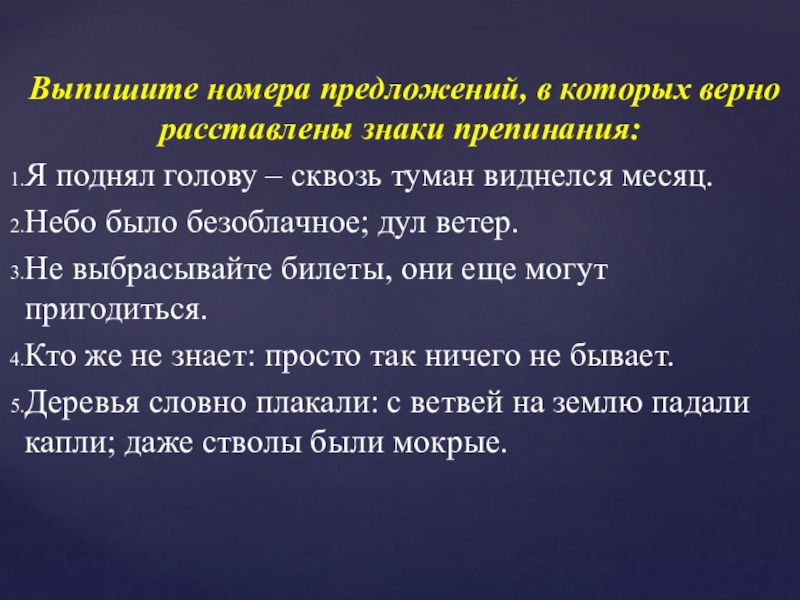 Выпишите номера предложений, в которых верно расставлены знаки препинания:

1. Я поднял голову – сквозь туман виднелся месяц.

2. Небо было безоблачное; дул ветер.

3. Не выбрасывайте билеты, они еще могут пригодиться.

4. Кто же не знает: просто так ничего не бывает.

5. Деревья словно плакали: с ветвей на землю падали капли; даже стволы были мокрые.